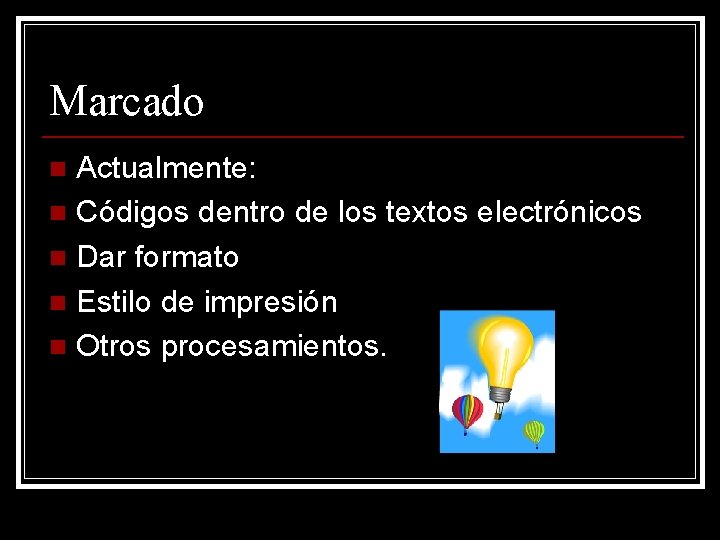 Marcado

- Actualmente:
- Códigos dentro de los textos electrónicos
- Dar formato
- Estilo de impresión
- Otros procesamientos.